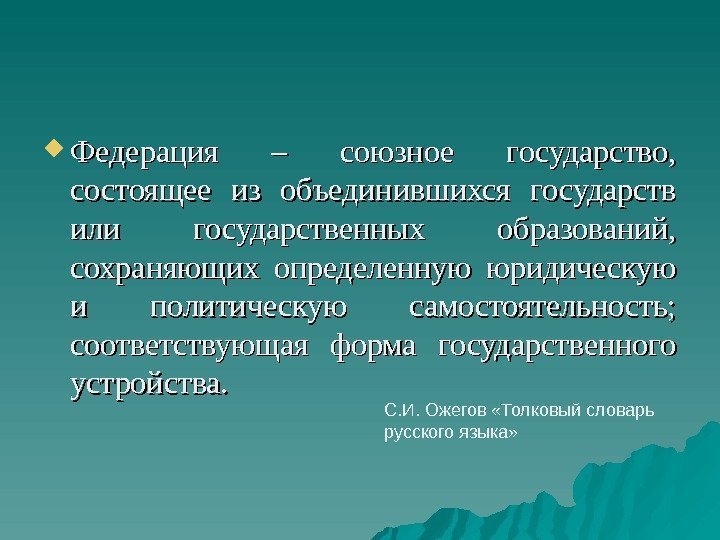 Федерация – союзное государство, состоящее из объединившихся государств или государственных образований, сохраняющих определенную юридическую и политическую самостоятельность; соответствующая форма государственного устройства.

С.И. Ожегов «Толковый словарь русского языка»